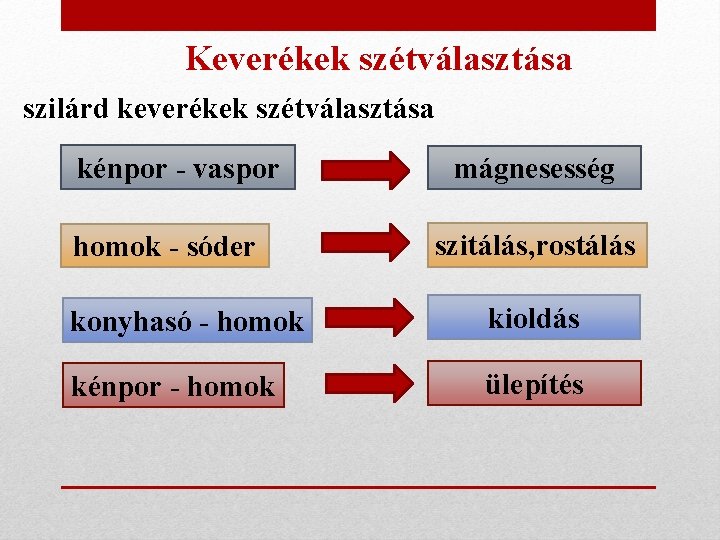 Keverékek szétválasztása

szilárd keverékek szétválasztása

kénpor - vaspor

mágnesesség

homok - sóder

szitálás,rostálás

konyhasó - homok

kioldás

kénpor - homok

ülepítés